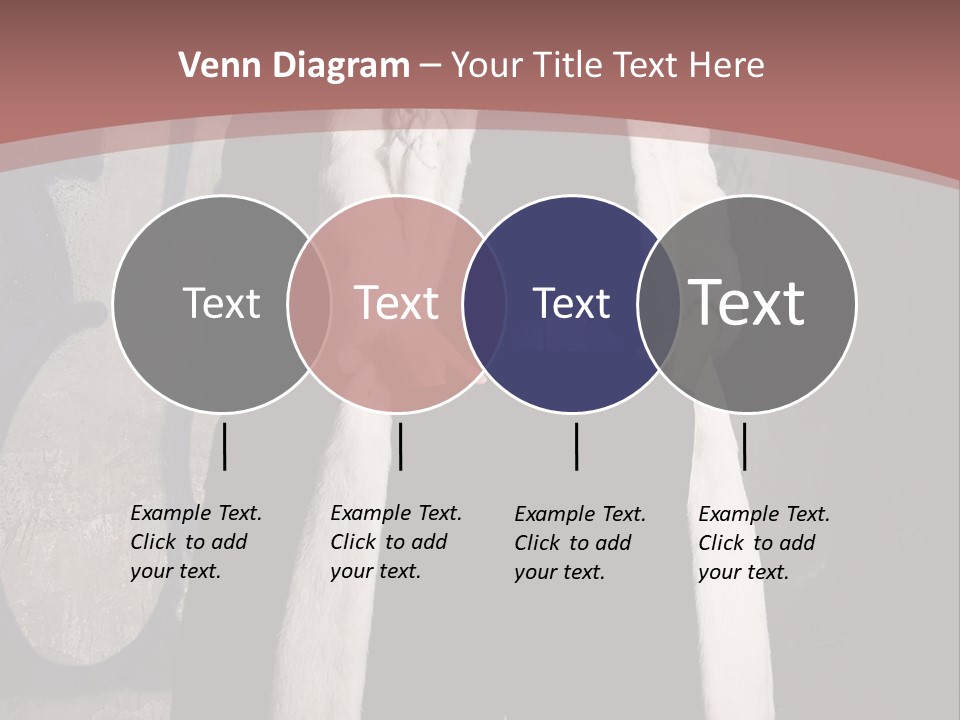 Venn Diagram – Your Title Text Here

Text

Text

Text

Text

Example Text. Click to add your text.

Example Text. Click to add your text.

Example Text. Click to add your text.

Example Text. Click to add your text.